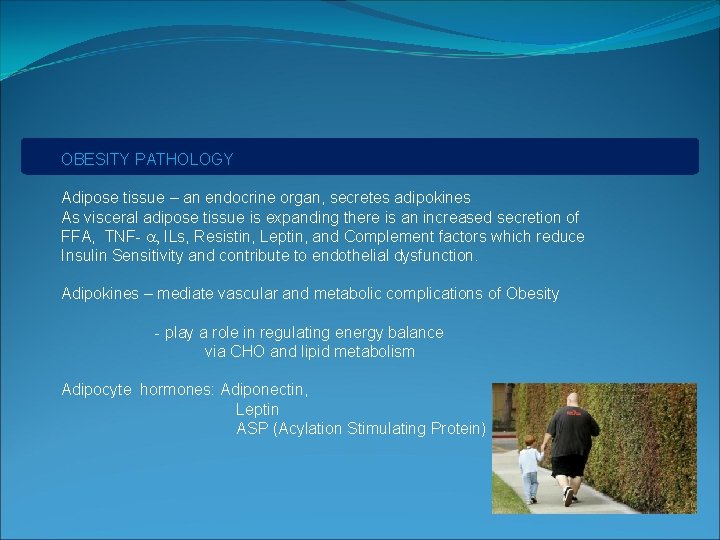 OBESITY PATHOLOGY

Adipose tissue – an endocrine organ, secretes adipokines
As visceral adipose tissue is expanding there is an increased secretion of FFA, TNF- $\alpha$, ILs, Resistin, Leptin, and Complement factors which reduce Insulin Sensitivity and contribute to endothelial dysfunction.

Adipokines – mediate vascular and metabolic complications of Obesity

- play a role in regulating energy balance via CHO and lipid metabolism

Adipocyte hormones: Adiponectin,
Leptin
ASP (Acylation Stimulating Protein)